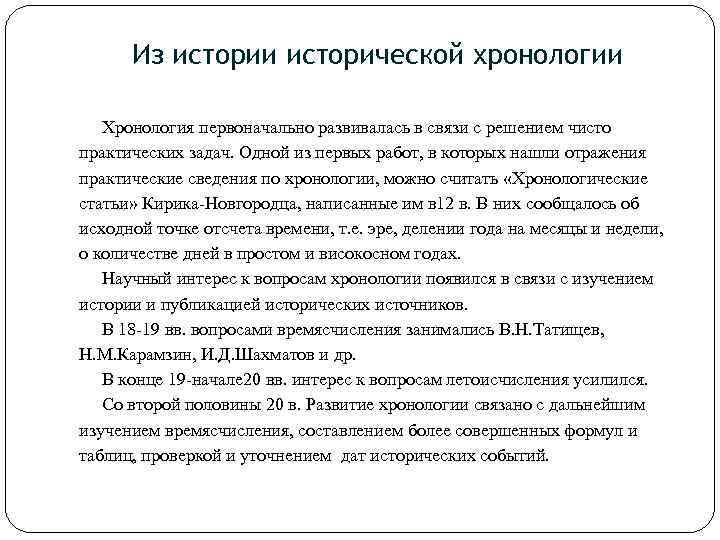 Из истории исторической хронологии

Хронология первоначально развивалась в связи с решением чисто практических задач. Одной из первых работ, в которых нашли отражения практические сведения по хронологии, можно считать «Хронологические статьи» Кирика-Новгородца, написанные им в12 в. В них сообщалось об исходной точке отсчета времени, т.е. эре, делении года на месяцы и недели, о количестве дней в простом и високосном годах.

Научный интерес к вопросам хронологии появился в связи с изучением истории и публикацией исторических источников.

В 18-19 вв. вопросами времясчисления занимались В.Н.Татищев, Н.М.Карамзин, И.Д.Шахматов и др.

В конце 19-начале20 вв. интерес к вопросам летоисчисления усилился.

Со второй половины 20 в. Развитие хронологии связано с дальнейшим изучением времясчисления, составлением более совершенных формул и таблиц, проверкой и уточнением дат исторических событий.